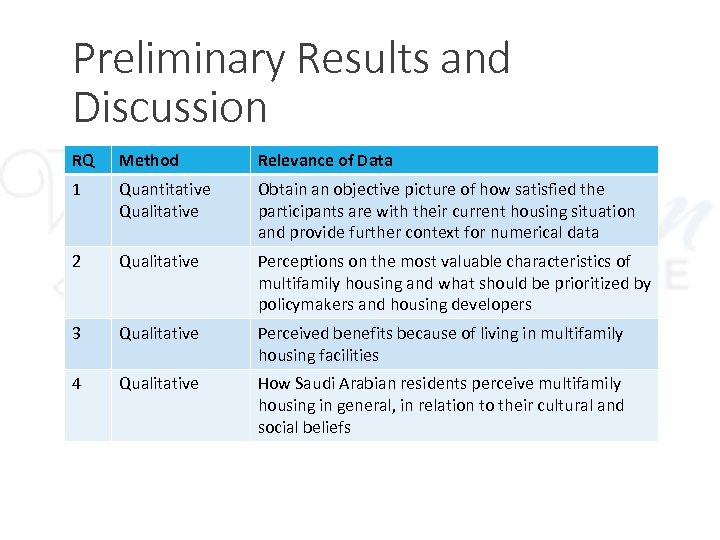 Preliminary Results and Discussion

| RQ | Method | Relevance of Data |
|---|---|---|
| 1 | Quantitative Qualitative | Obtain an objective picture of how satisfied the participants are with their current housing situation and provide further context for numerical data |
| 2 | Qualitative | Perceptions on the most valuable characteristics of multifamily housing and what should be prioritized by policymakers and housing developers |
| 3 | Qualitative | Perceived benefits because of living in multifamily housing facilities |
| 4 | Qualitative | How Saudi Arabian residents perceive multifamily housing in general, in relation to their cultural and social beliefs |